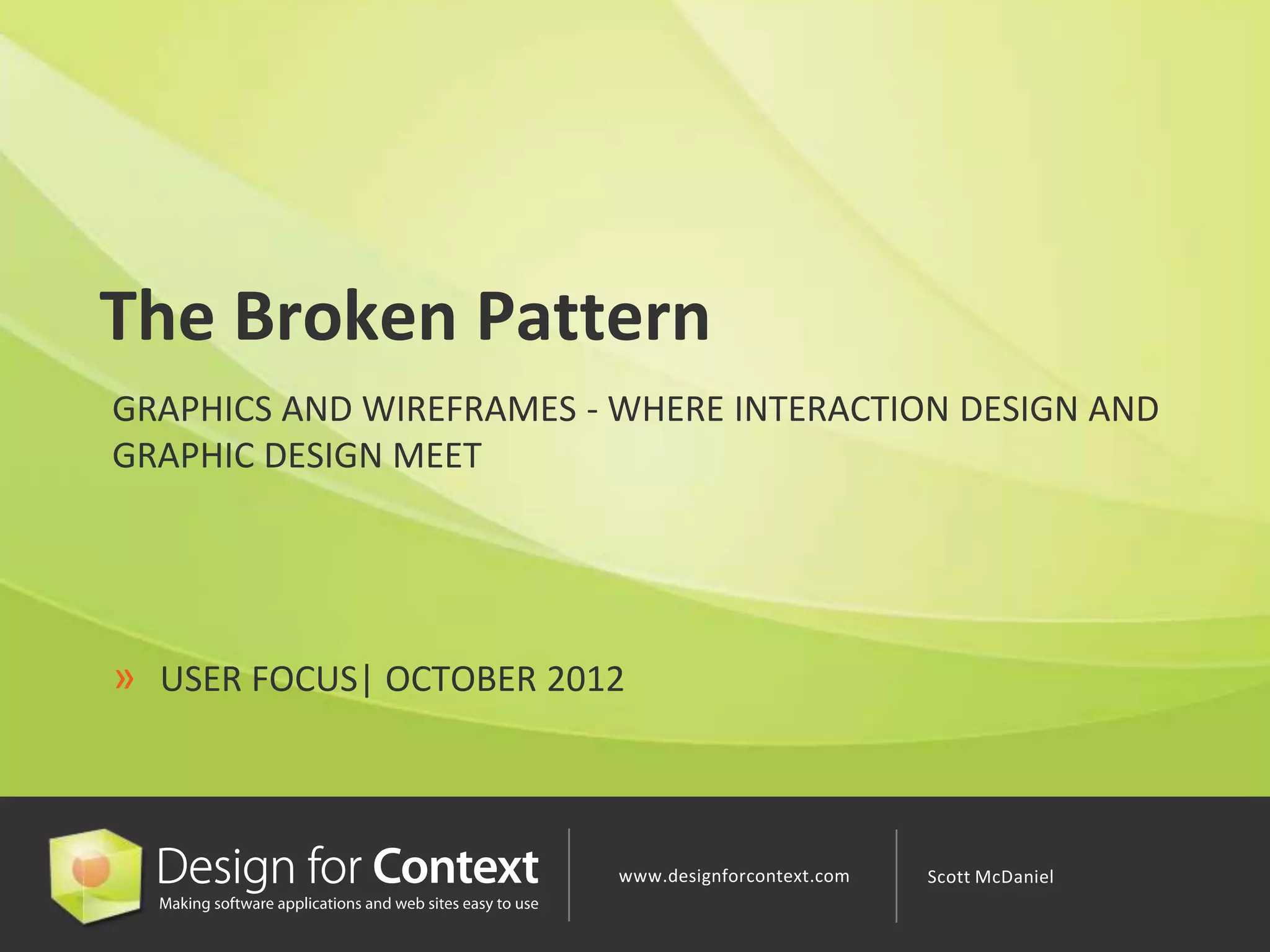 The Broken Pattern

GRAPHICS AND WIREFRAMES - WHERE INTERACTION DESIGN AND GRAPHIC DESIGN MEET

» USER FOCUS| OCTOBER 2012

Design for Context
Making software applications and web sites easy to use

www.designforcontext.com

Scott McDaniel